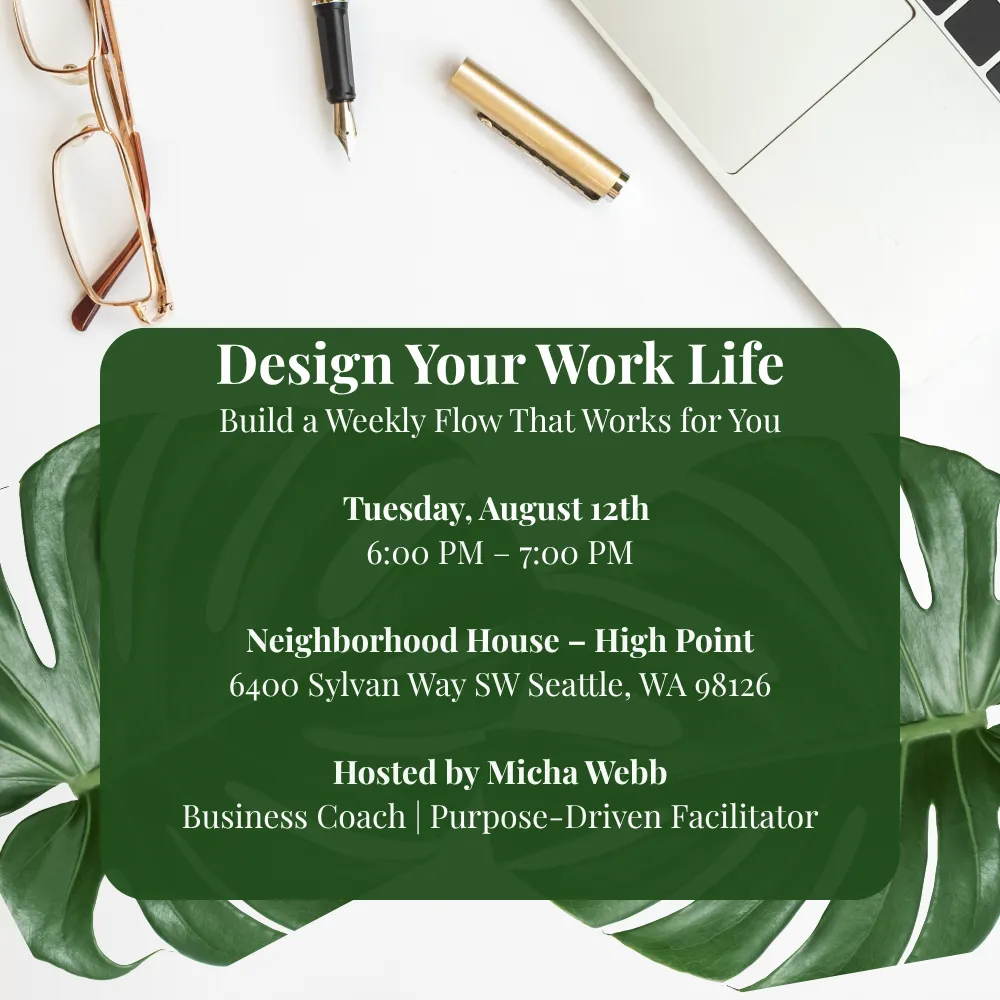 Design Your Work Life
Build a Weekly Flow That Works for You

Tuesday, August 12th
6:00 PM – 7:00 PM

Neighborhood House – High Point
6400 Sylvan Way SW Seattle, WA 98126

Hosted by Micha Webb
Business Coach | Purpose-Driven Facilitator